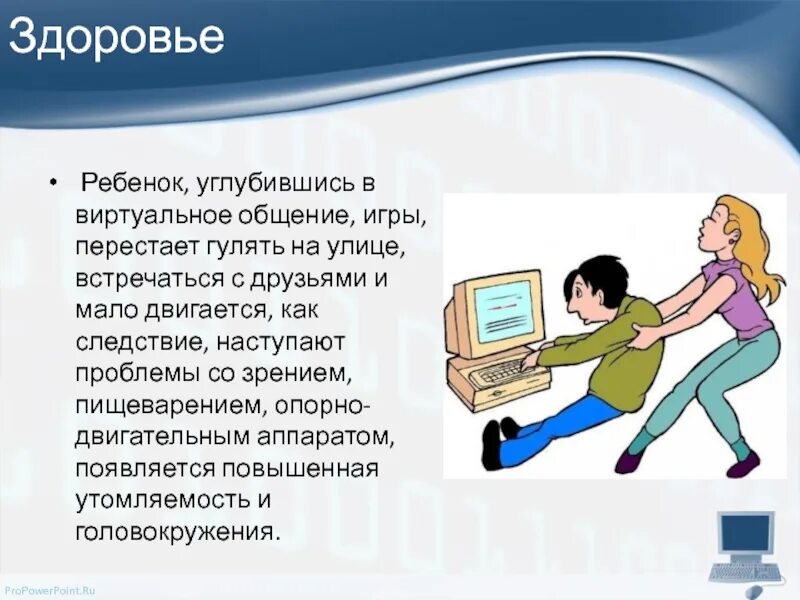 Здоровье

• Ребенок, углубившись в виртуальное общение, игры, перестает гулять на улице, встречаться с друзьями и мало двигается, как следствие, наступают проблемы со зрением, пищеварением, опорно-двигательным аппаратом, появляется повышенная утомляемость и головокружения.

ProPowerPoint.Ru